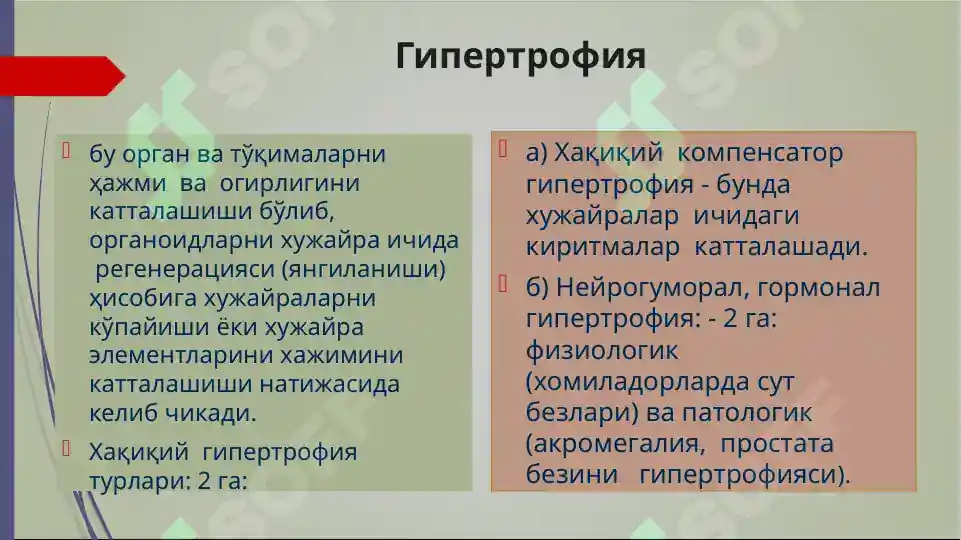 Гипертрофия

бу орган ва тўқималарни ҳажми ва огирлигини катталашиши бўлиб, органоидларни хужайра ичида регенерацияси (янгиланиши) ҳисобига хужайраларни кўпайиши ёки хужайра элементларини хажимини катталашиши натижасида келиб чикади.

Хақиқий гипертрофия турлари: 2 га:

а) Хақиқий компенсатор гипертрофия - бунда хужайралар ичидаги киритмалар катталашади.

б) Нейрогуморал, гормонал гипертрофия: - 2 га: физиологик (хомиладорларда сут безлари) ва патологик (акромегалия, простата безини гипертрофияси).